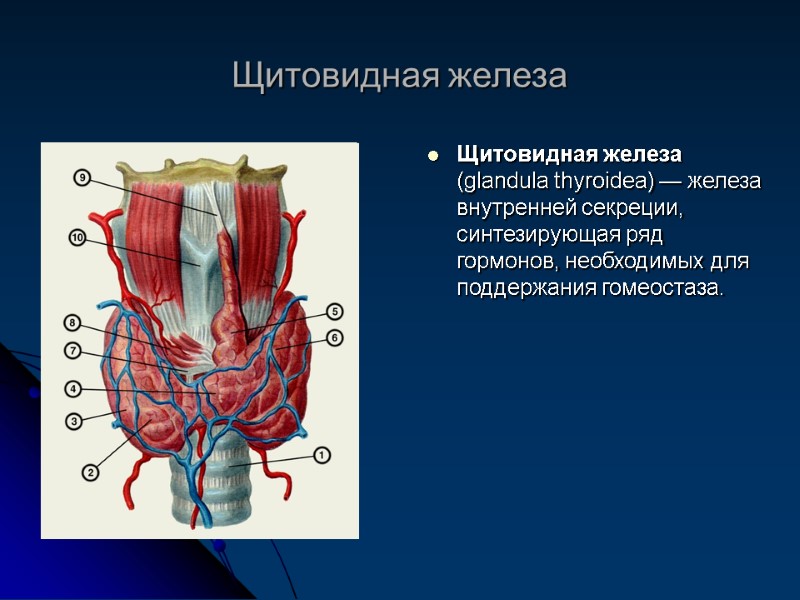 Щитовидная железа

9
10
8
7
4
3
2
5
6
1

Щитовидная железа (glandula thyroidea) — железа внутренней секреции, синтезирующая ряд гормонов, необходимых для поддержания гомеостаза.